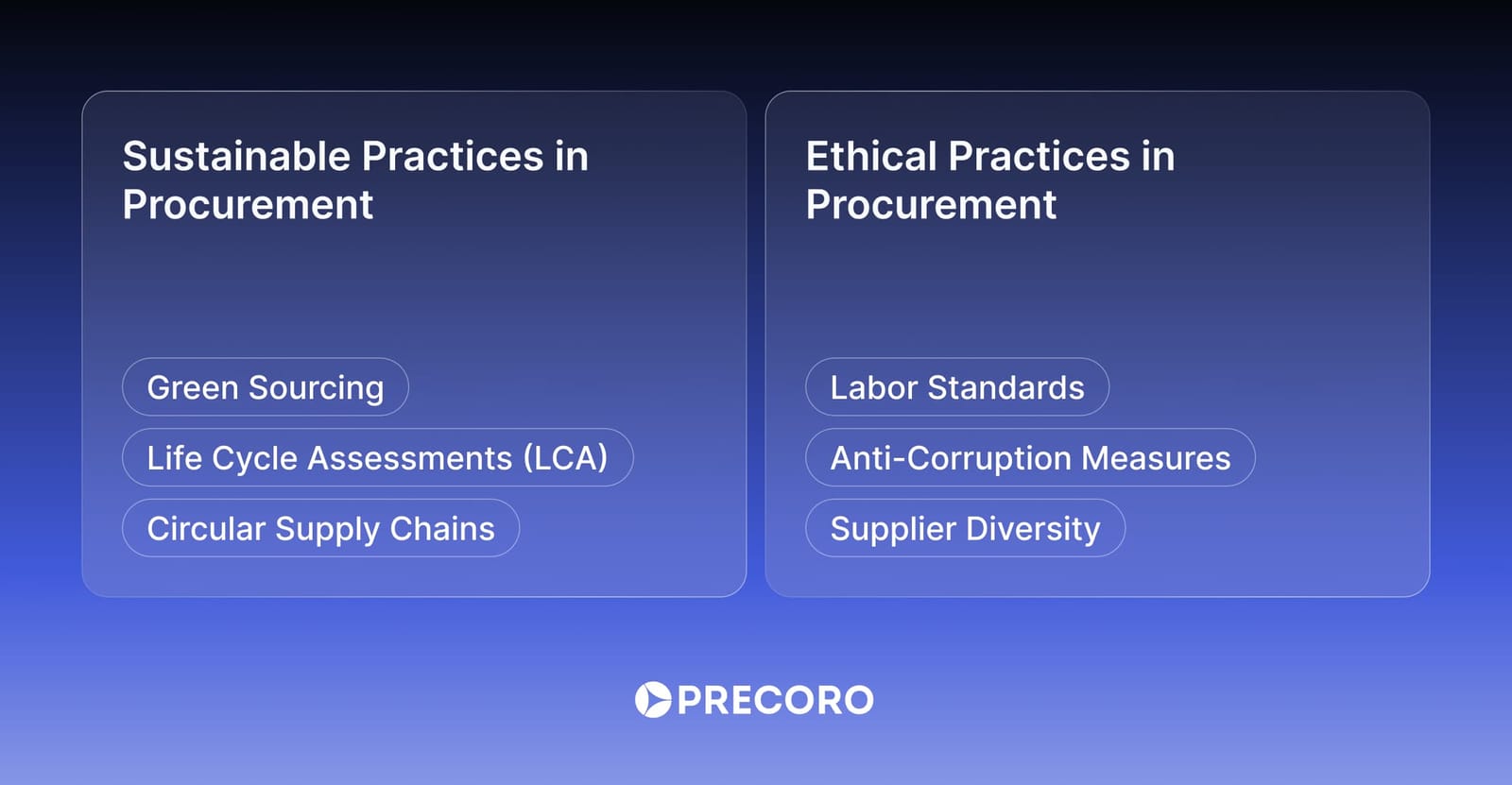 Sustainable Practices in Procurement

Green Sourcing

Life Cycle Assessments (LCA)

Circular Supply Chains

Ethical Practices in Procurement

Labor Standards

Anti-Corruption Measures

Supplier Diversity

PRECORO